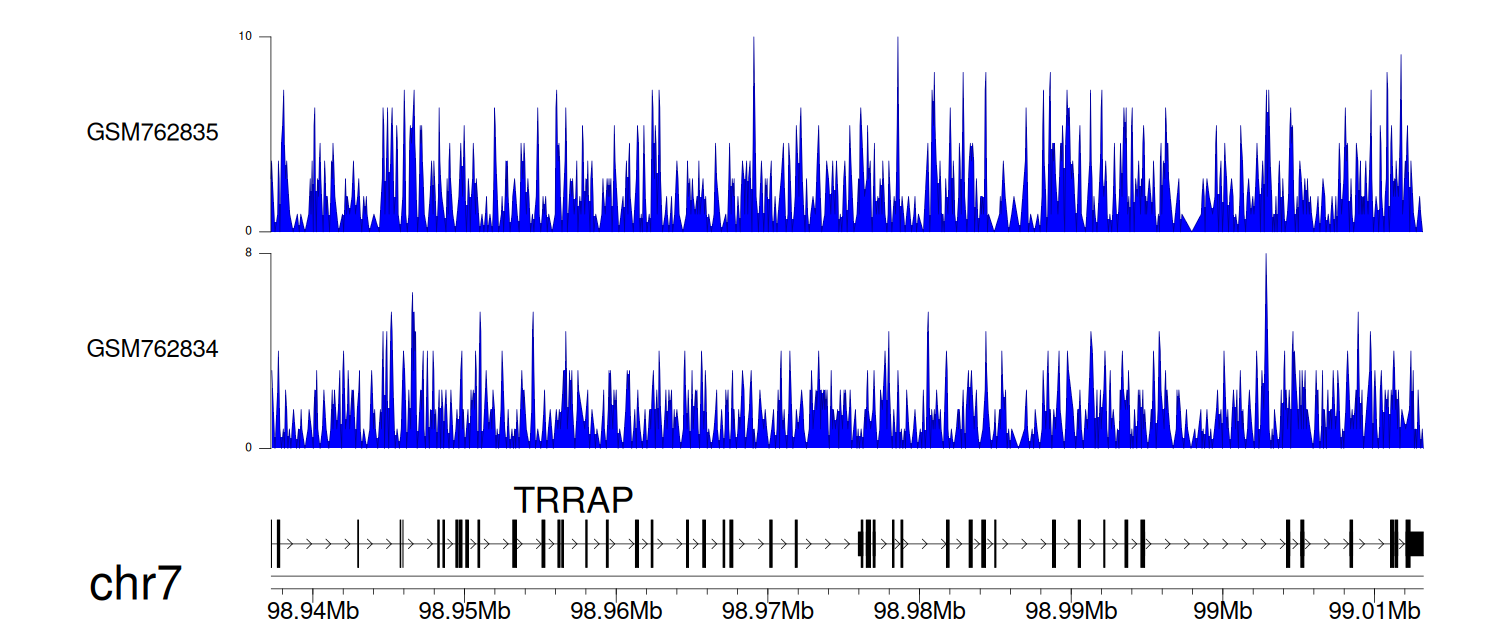 10

GSM762835

0

8

GSM762834

0

TRRAP

chr7

98.94Mb 98.95Mb 98.96Mb 98.97Mb 98.98Mb 98.99Mb 99Mb 99.01Mb